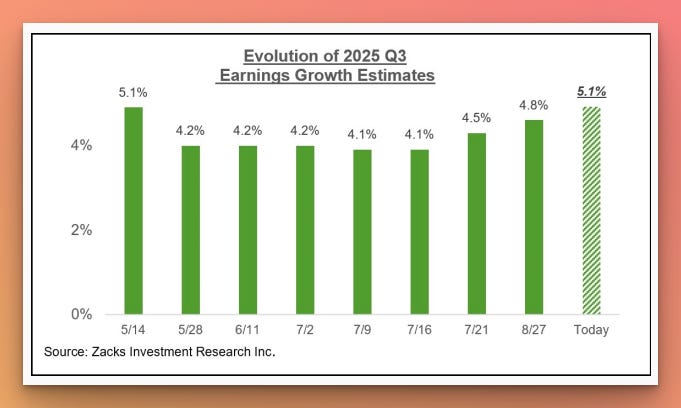 Evolution of 2025 Q3
Earnings Growth Estimates

5.1%
4.2%
4.2%
4.2%
4.1%
4.1%
4.5%
4.8%
5.1%

4%
2%
0%

5/14
5/28
6/11
7/2
7/9
7/16
7/21
8/27
Today

Source: Zacks Investment Research Inc.